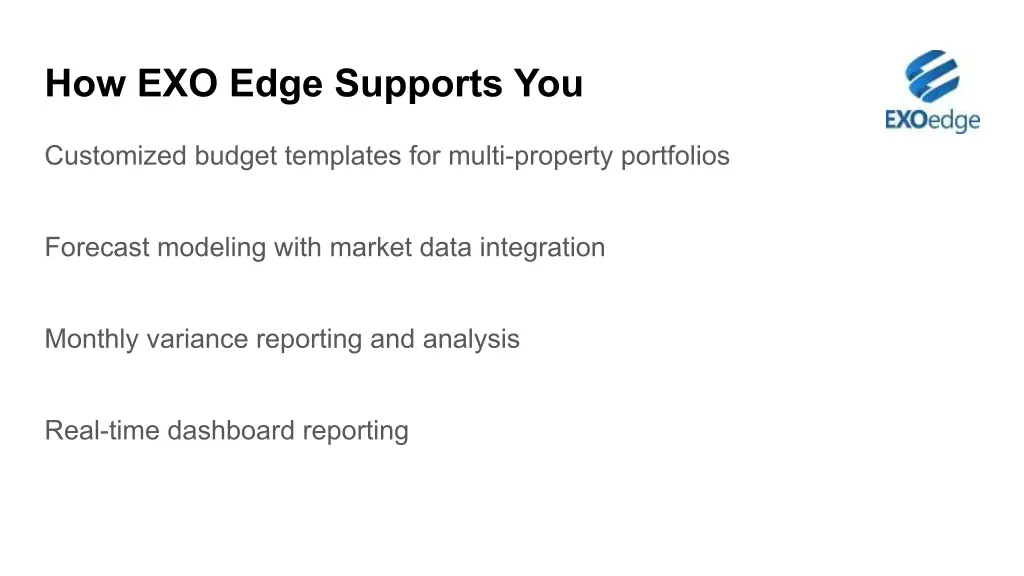 How EXO Edge Supports You

EXOedge

Customized budget templates for multi-property portfolios

Forecast modeling with market data integration

Monthly variance reporting and analysis

Real-time dashboard reporting